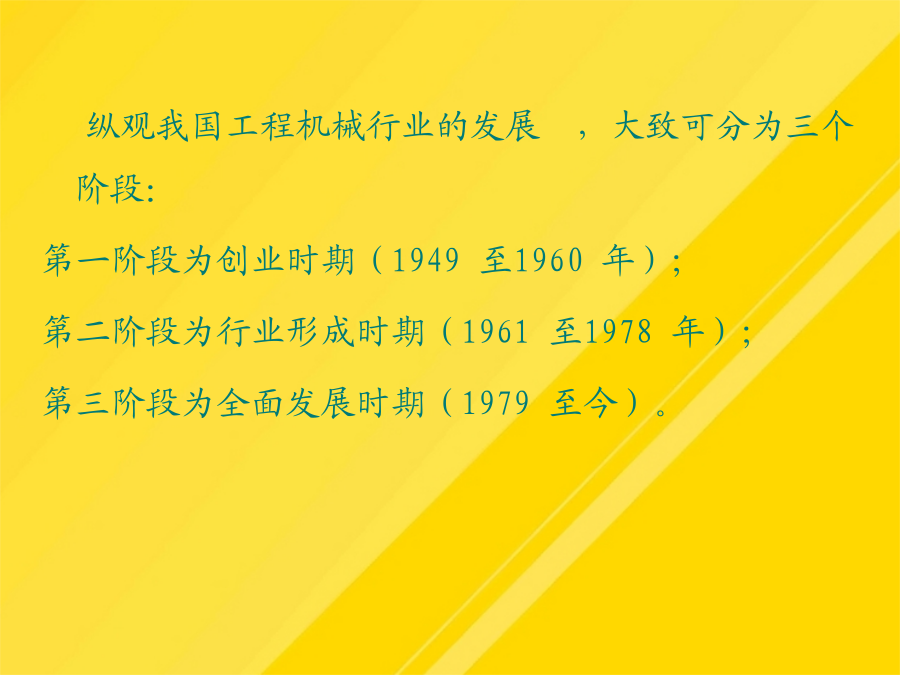 纵观我国工程机械行业的发展 ，大致可分为三个阶段:

第一阶段为创业时期（1949 至1960 年）;

第二阶段为行业形成时期（1961 至1978 年）;

第三阶段为全面发展时期（1979 至今）。